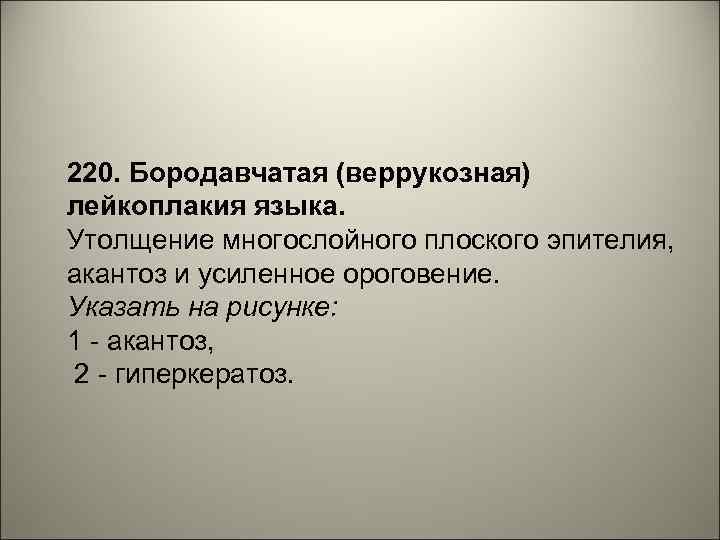 220. Бородавчатая (веррукозная) лейкоплакия языка.
Утолщение многослойного плоского эпителия, акантоз и усиленное ороговение.
Указать на рисунке:
1 - акантоз,
2 - гиперкератоз.